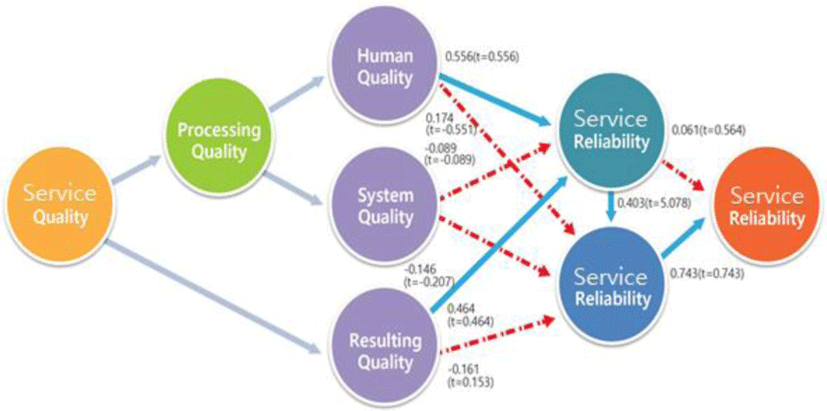 Service Quality

Processing Quality

Human Quality

System Quality

Resulting Quality

0.556(t=0.556)

0.174 (t=-0.551)

-0.089 (t=-0.089)

-0.146 (t=-0.207)

0.464 (t=0.464)

-0.161 (t=0.153)

Service Reliability

0.061(t=0.564)

0.403(t=5.078)

Service Reliability

0.743(t=0.743)

Service Reliability